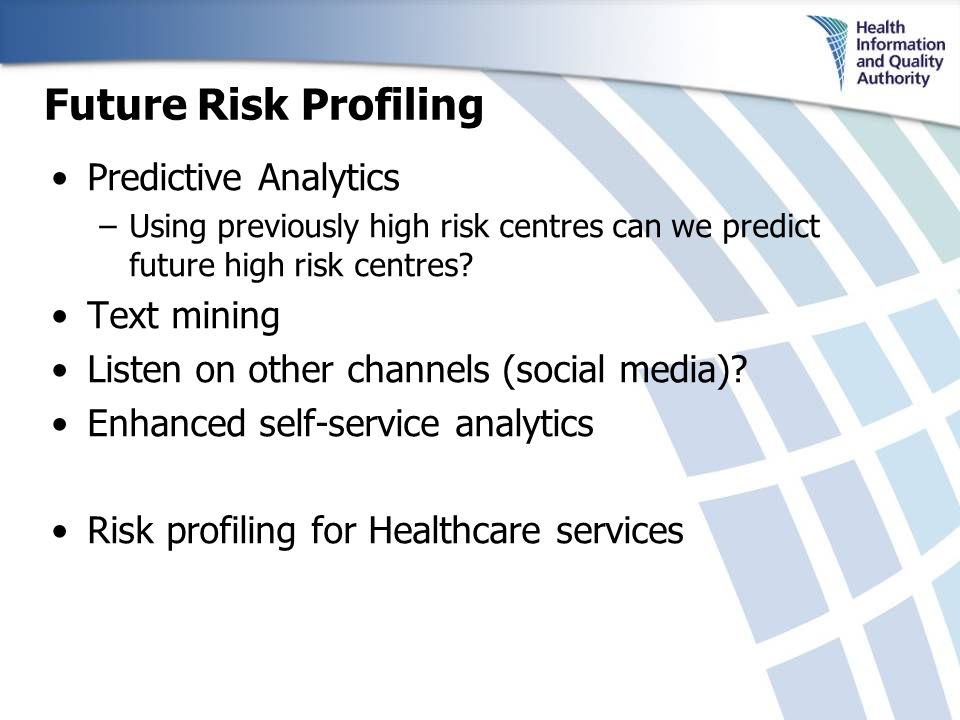 Health Information and Quality Authority

Future Risk Profiling

• Predictive Analytics
– Using previously high risk centres can we predict future high risk centres?
• Text mining
• Listen on other channels (social media)?
• Enhanced self-service analytics

• Risk profiling for Healthcare services